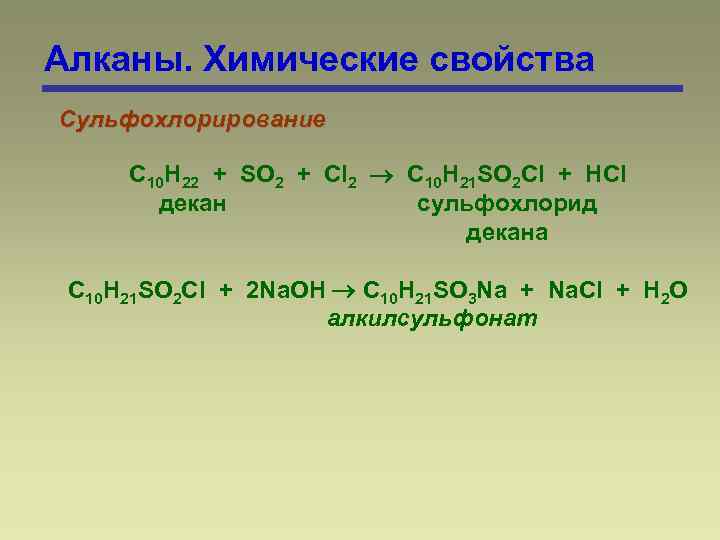 Алканы. Химические свойства

Сульфохлорирование

$C_{10}H_{22} + SO_2 + Cl_2 \rightarrow C_{10}H_{21}SO_2Cl + HCl$
декан сульфохлорид декана

$C_{10}H_{21}SO_2Cl + 2NaOH \rightarrow C_{10}H_{21}SO_3Na + NaCl + H_2O$
алкилсульфонат